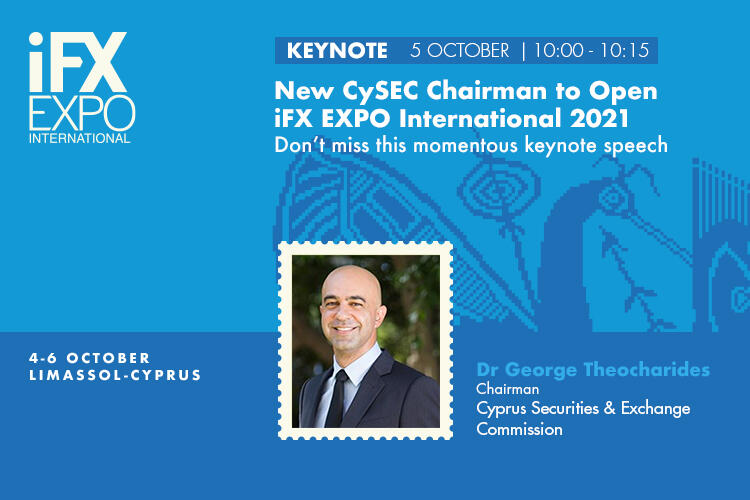 iFX EXPO INTERNATIONAL

KEYNOTE 5 OCTOBER | 10:00 - 10:15

New CySEC Chairman to Open iFX EXPO International 2021

Don't miss this momentous keynote speech

4-6 OCTOBER
LIMASSOL-CYPRUS

Dr George Theocharides
Chairman
Cyprus Securities & Exchange Commission